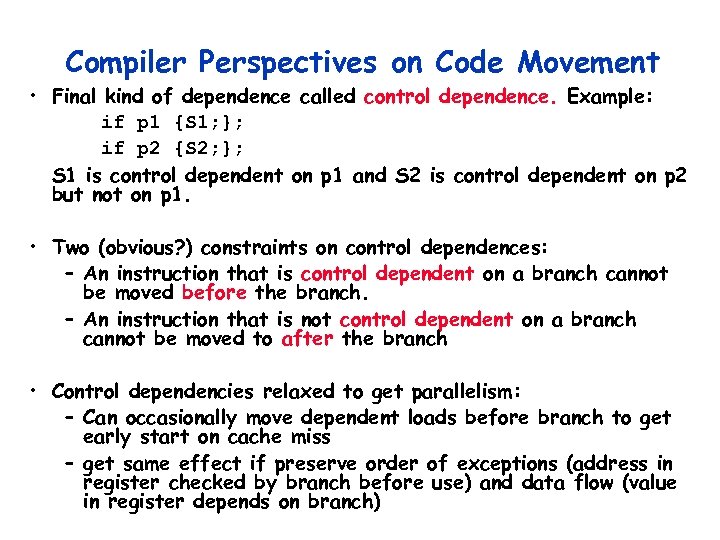 Compiler Perspectives on Code Movement

• Final kind of dependence called control dependence. Example:

if p1 {S1;};
if p2 {S2;};

S1 is control dependent on p1 and S2 is control dependent on p2 but not on p1.

• Two (obvious?) constraints on control dependences:
– An instruction that is control dependent on a branch cannot be moved before the branch.
– An instruction that is not control dependent on a branch cannot be moved to after the branch

• Control dependencies relaxed to get parallelism:
– Can occasionally move dependent loads before branch to get early start on cache miss
– get same effect if preserve order of exceptions (address in register checked by branch before use) and data flow (value in register depends on branch)